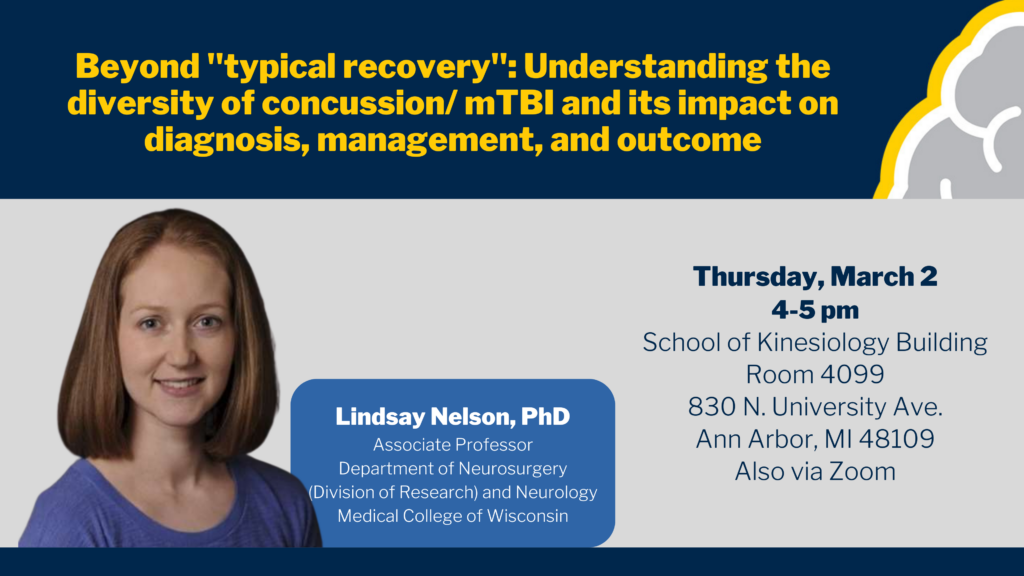 Beyond "typical recovery": Understanding the diversity of concussion/ mTBI and its impact on diagnosis, management, and outcome

Lindsay Nelson, PhD
Associate Professor
Department of Neurosurgery
(Division of Research) and Neurology
Medical College of Wisconsin

Thursday, March 2
4-5 pm
School of Kinesiology Building
Room 4099
830 N. University Ave.
Ann Arbor, MI 48109
Also via Zoom